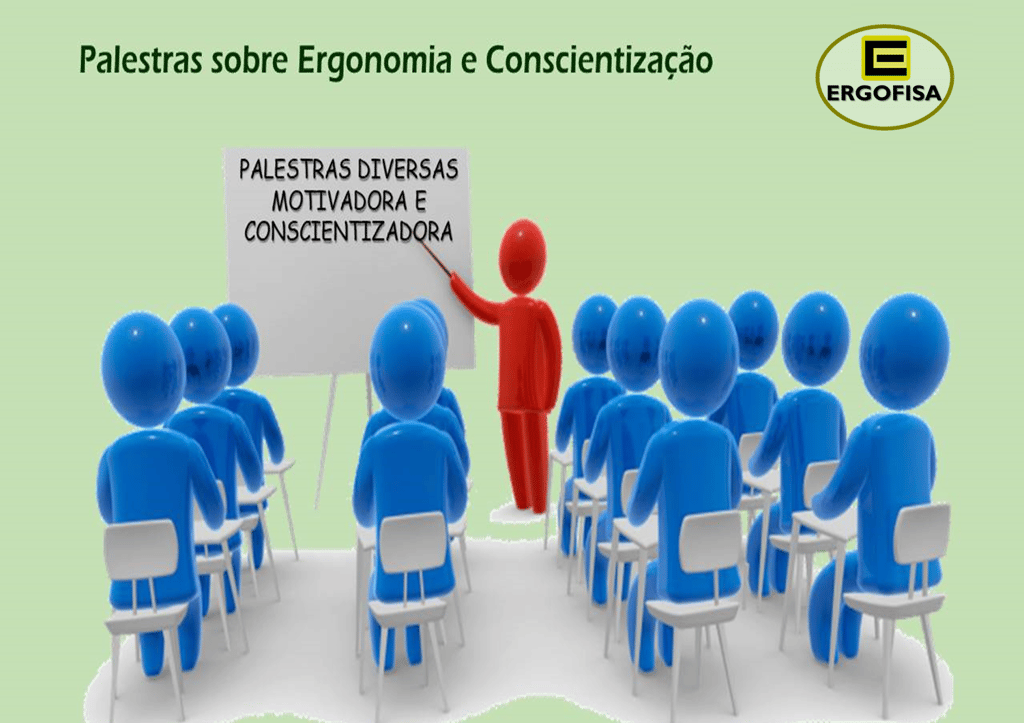 Palestras sobre Ergonomia e Conscientização

ERGOFISA

PALESTRAS DIVERSAS
MOTIVADORA E
CONSCIENTIZADORA